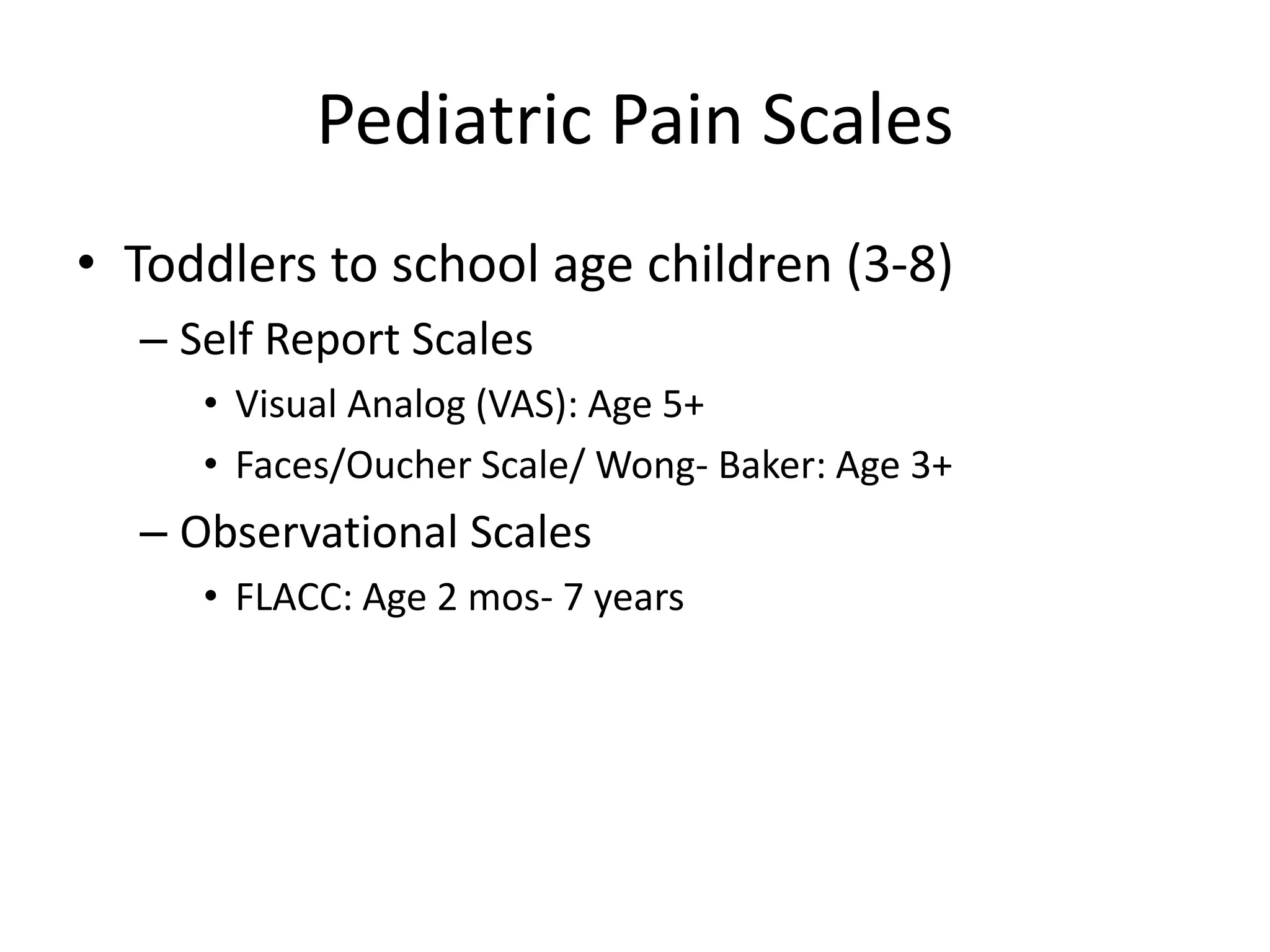 Pediatric Pain Scales

• Toddlers to school age children (3-8)
  – Self Report Scales
    • Visual Analog (VAS): Age 5+
    • Faces/Oucher Scale/ Wong- Baker: Age 3+
  – Observational Scales
    • FLACC: Age 2 mos- 7 years